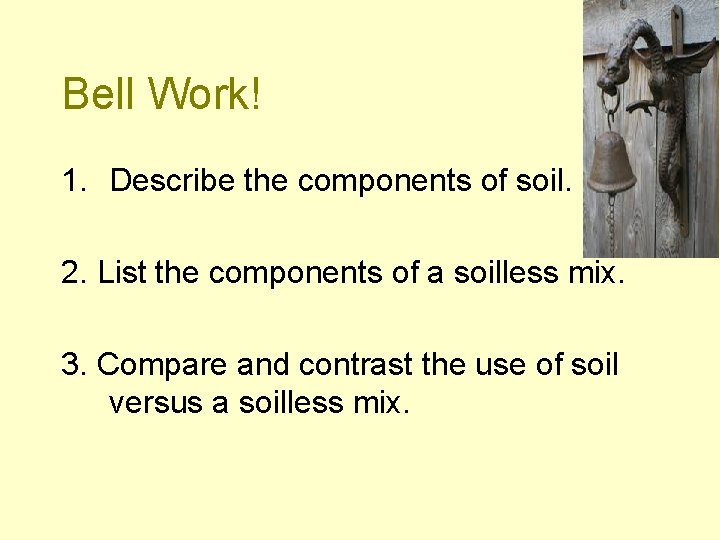 Bell Work!

1. Describe the components of soil.

2. List the components of a soilless mix.

3. Compare and contrast the use of soil versus a soilless mix.